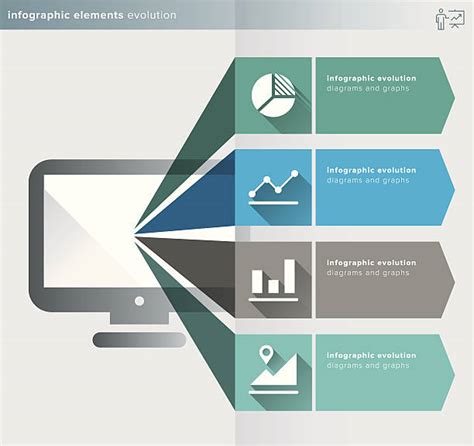 infographic elements evolution

infographic evolution
diagrams and graphs

infographic evolution
diagrams and graphs

infographic evolution
diagrams and graphs

infographic evolution
diagrams and graphs